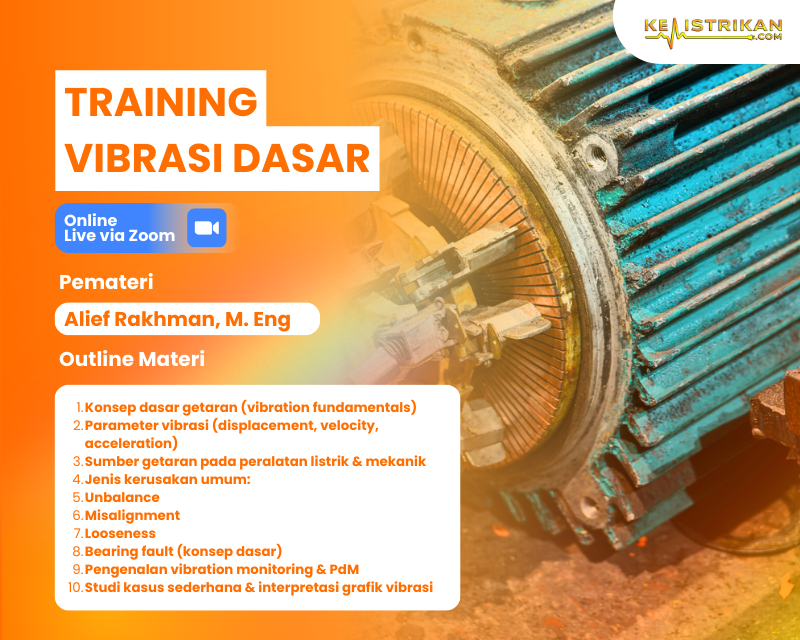 KELISTRIKAN .COM

TRAINING VIBRASI DASAR

Online
Live via Zoom

Pemateri

Alief Rakhman, M. Eng

Outline Materi

1. Konsep dasar getaran (vibration fundamentals)
2. Parameter vibrasi (displacement, velocity, acceleration)
3. Sumber getaran pada peralatan listrik & mekanik
4. Jenis kerusakan umum:
5. Unbalance
6. Misalignment
7. Looseness
8. Bearing fault (konsep dasar)
9. Pengenalan vibration monitoring & PdM
10. Studi kasus sederhana & interpretasi grafik vibrasi